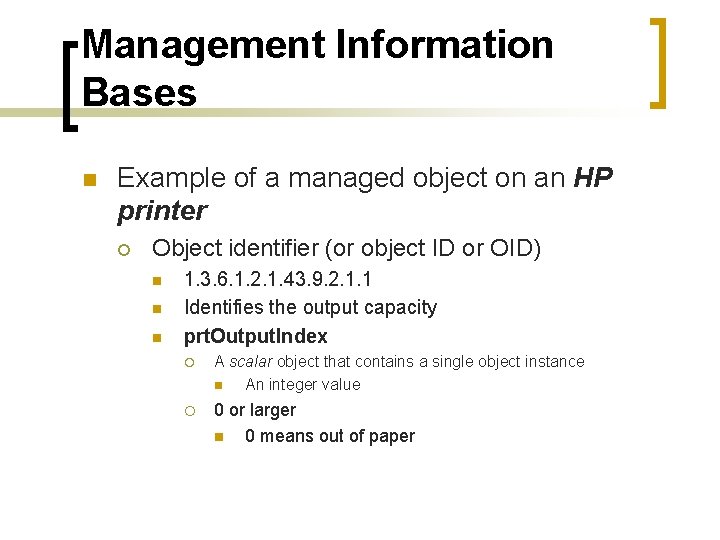 Management Information Bases

Example of a managed object on an HP printer

Object identifier (or object ID or OID)

1.3.6.1.2.1.43.9.2.1.1

Identifies the output capacity

prtOutputIndex

A scalar object that contains a single object instance

An integer value

0 or larger

0 means out of paper